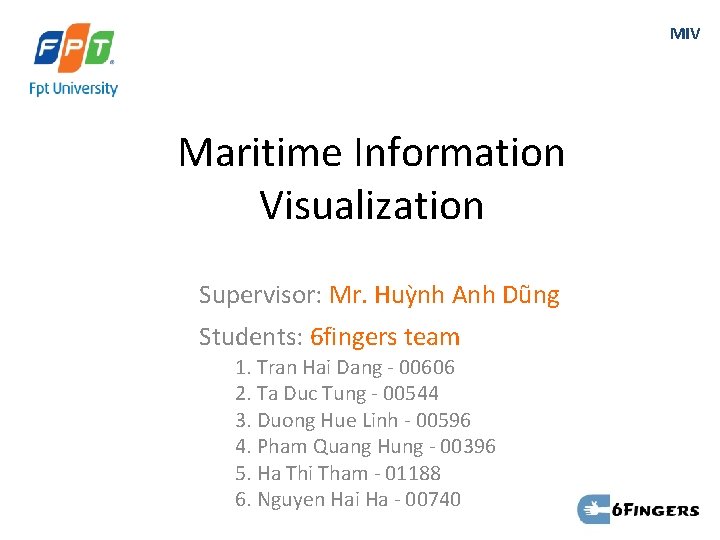 FPT
Fpt University

MIV

Maritime Information Visualization

Supervisor: Mr. Huỳnh Anh Dũng

Students: 6fingers team

1. Tran Hai Dang - 00606
2. Ta Duc Tung - 00544
3. Duong Hue Linh - 00596
4. Pham Quang Hung - 00396
5. Ha Thi Tham - 01188
6. Nguyen Hai Ha - 00740

6FINGERS